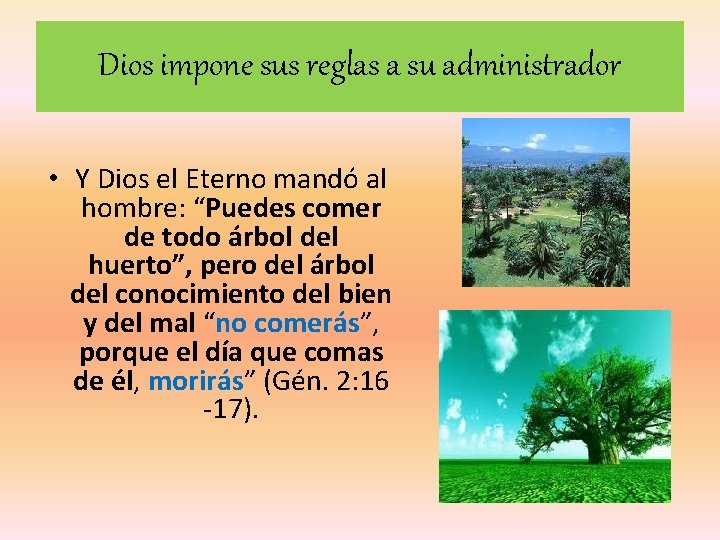 Dios impone sus reglas a su administrador

• Y Dios el Eterno mandó al hombre: "Puedes comer de todo árbol del huerto", pero del árbol del conocimiento del bien y del mal "no comerás", porque el día que comas de él, morirás" (Gén. 2:16 -17).